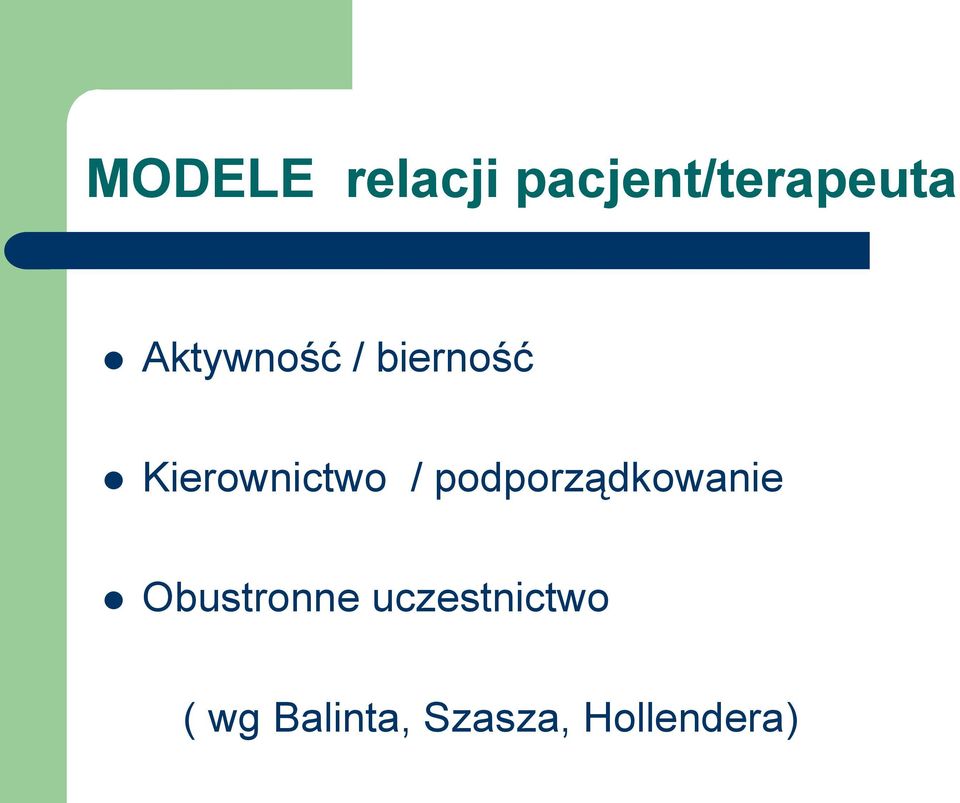 MODELE relacji pacjent/terapeuta

- Aktywność / bierność
- Kierownictwo / podporządkowanie
- Obustronne uczestnictwo

( wg Balinta, Szasza, Hollendera)